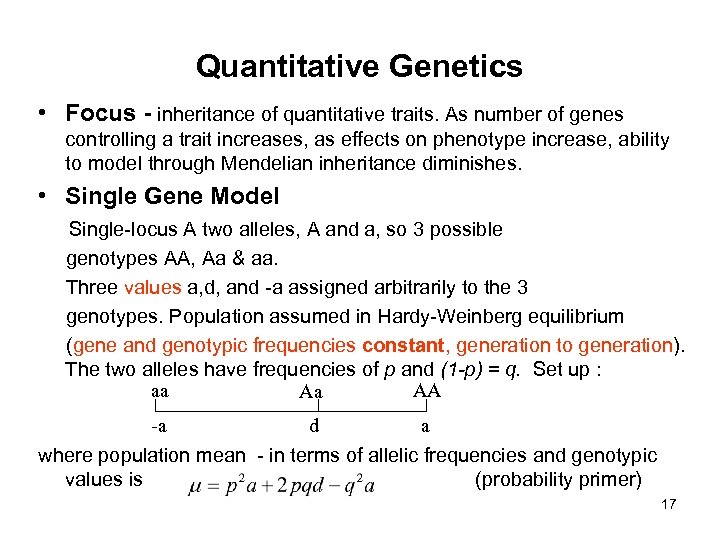 Quantitative Genetics

• Focus - inheritance of quantitative traits. As number of genes controlling a trait increases, as effects on phenotype increase, ability to model through Mendelian inheritance diminishes.

• Single Gene Model

Single-locus A two alleles, A and a, so 3 possible genotypes AA, Aa & aa.

Three values a,d, and -a assigned arbitrarily to the 3 genotypes. Population assumed in Hardy-Weinberg equilibrium (gene and genotypic frequencies constant, generation to generation).

The two alleles have frequencies of p and (1-p) = q. Set up :

aa Aa AA

-a d a

where population mean - in terms of allelic frequencies and genotypic values is $\mu = p^2a + 2pqd - q^2a$ (probability primer)

17